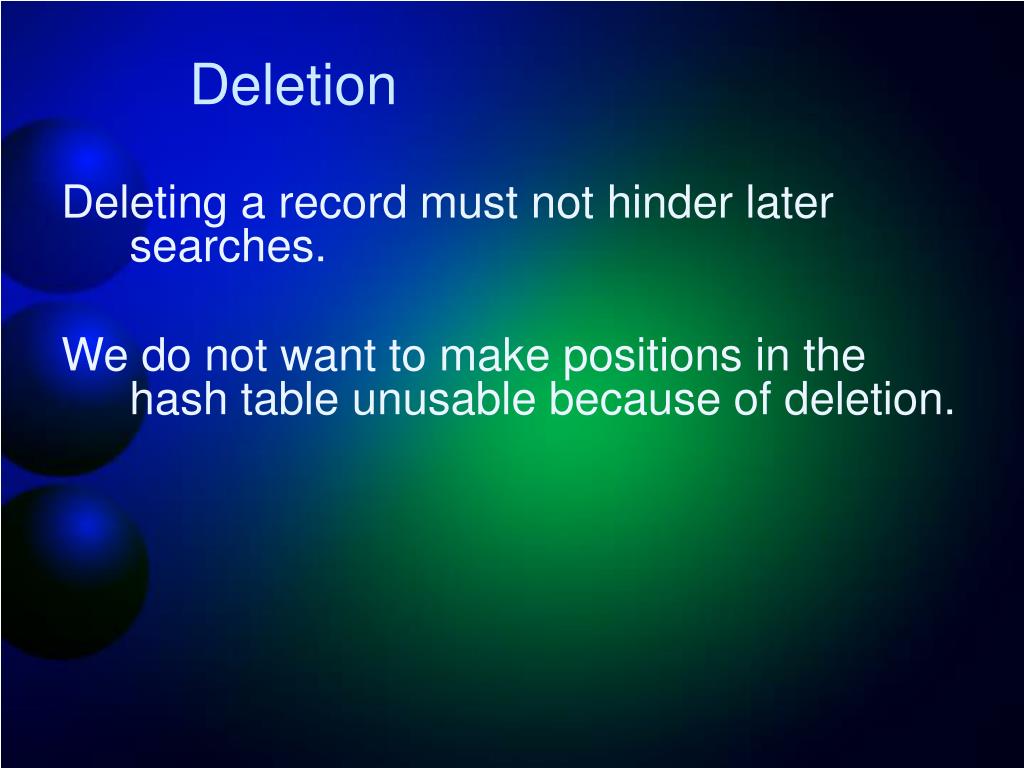 Deletion

Deleting a record must not hinder later searches.

We do not want to make positions in the hash table unusable because of deletion.